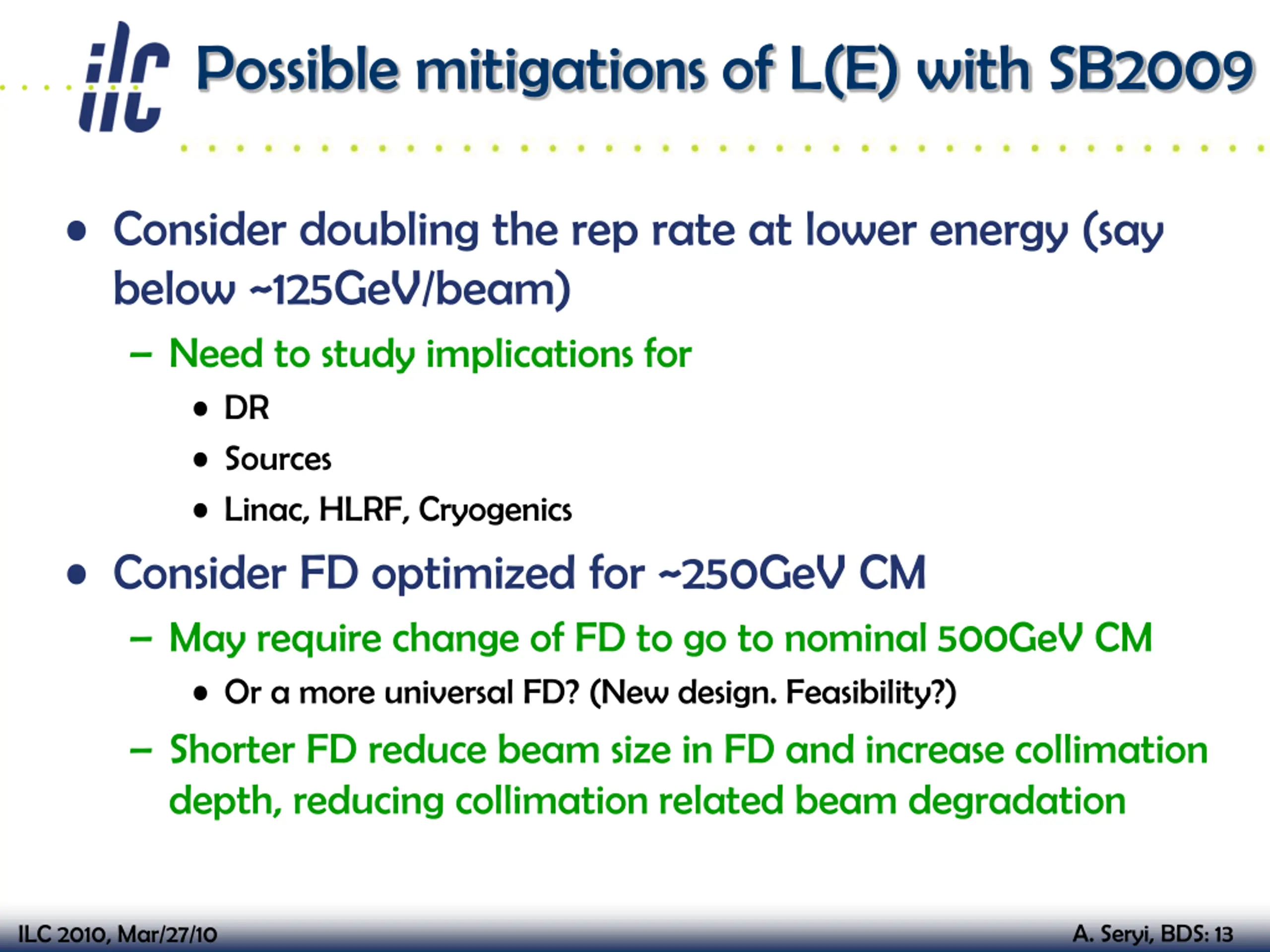 ilc Possible mitigations of L(E) with SB2009

• Consider doubling the rep rate at lower energy (say below ~125GeV/beam)
  – Need to study implications for
    • DR
    • Sources
    • Linac, HLRF, Cryogenics
• Consider FD optimized for ~250GeV CM
  – May require change of FD to go to nominal 500GeV CM
    • Or a more universal FD? (New design. Feasibility?)
  – Shorter FD reduce beam size in FD and increase collimation depth, reducing collimation related beam degradation

ILC 2010, Mar/27/10

A. Seryi, BDS: 13